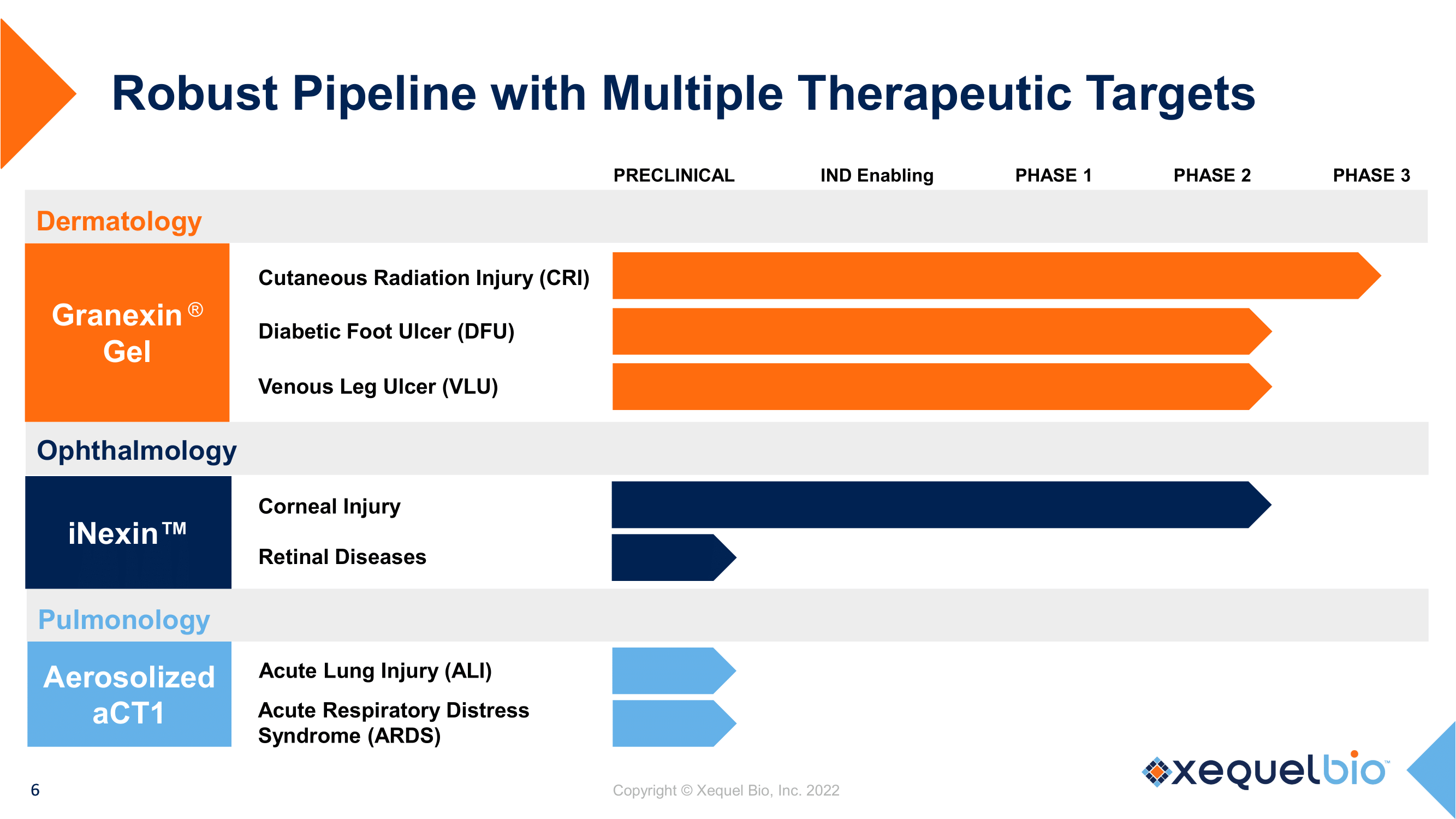 Robust Pipeline with Multiple Therapeutic Targets

PRECLINICAL IND Enabling PHASE 1 PHASE 2 PHASE 3

Dermatology

Granexin® Gel

Cutaneous Radiation Injury (CRI)

Diabetic Foot Ulcer (DFU)

Venous Leg Ulcer (VLU)

Ophthalmology

iNexin™

Corneal Injury

Retinal Diseases

Pulmonology

Aerosolized aCT1

Acute Lung Injury (ALI)

Acute Respiratory Distress Syndrome (ARDS)

6

Copyright © Xequel Bio, Inc. 2022

xequelbio™